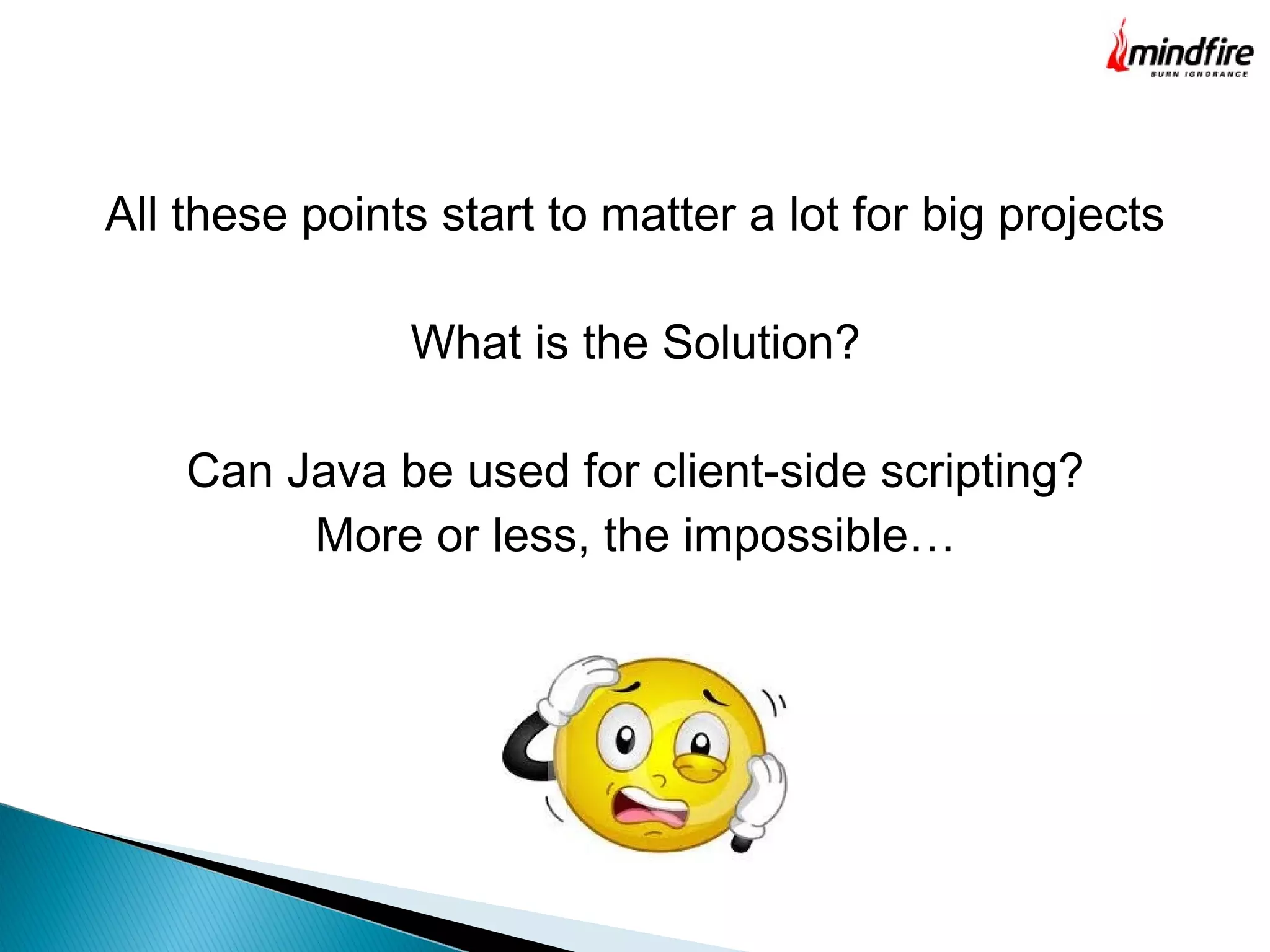 mindfire
BURN IGNORANCE

All these points start to matter a lot for big projects

What is the Solution?

Can Java be used for client-side scripting?
More or less, the impossible…